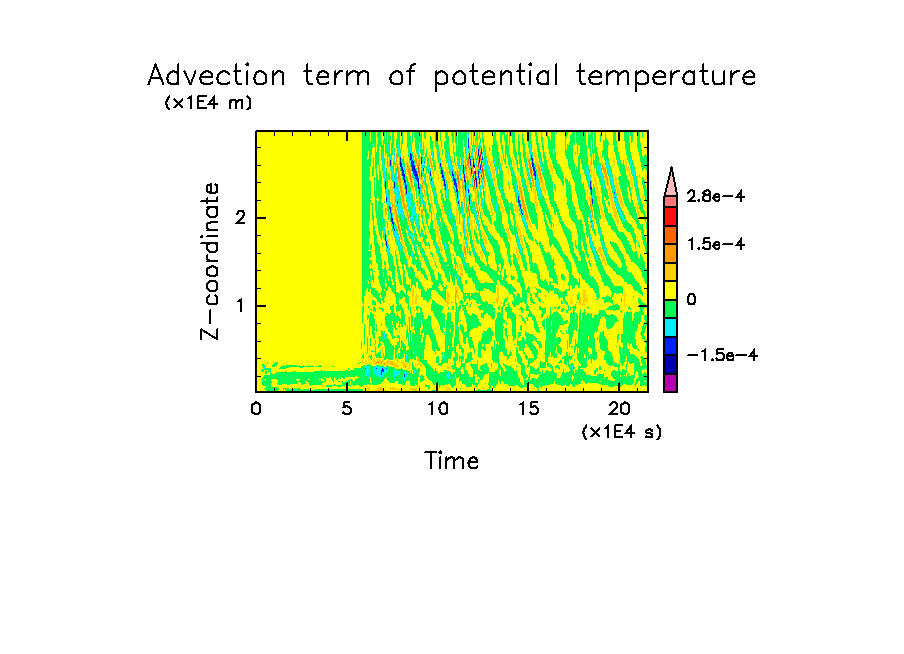 Advection term of potential temperature

(x1E4 m)

Z-coordinate

2

1

0

5

10

15

20

(x1E4 s)

Time

2.8e-4

1.5e-4

0

-1.5e-4